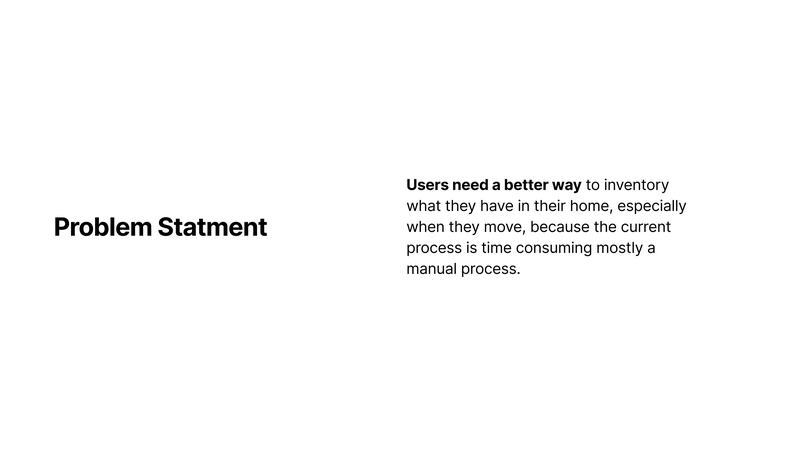 Problem Statment

Users need a better way to inventory what they have in their home, especially when they move, because the current process is time consuming mostly a manual process.